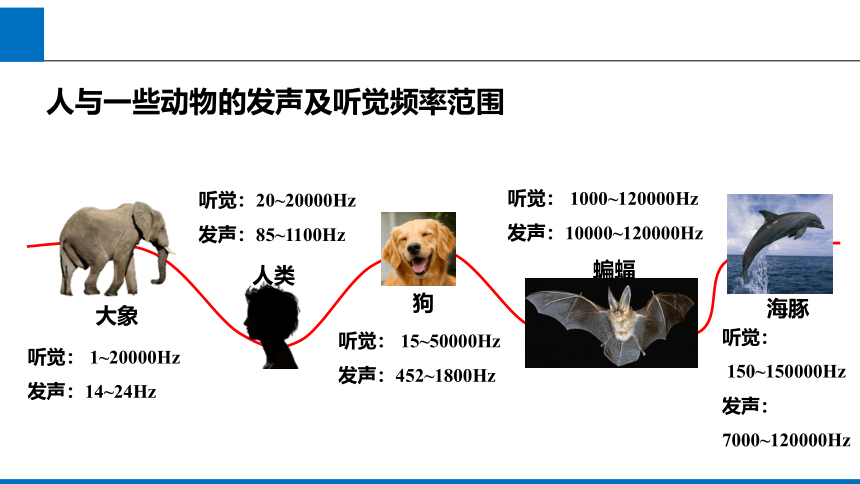 人与一些动物的发声及听觉频率范围

大象
听觉： 1~20000Hz
发声：14~24Hz

听觉：20~20000Hz
发声：85~1100Hz
人类

狗
听觉： 15~50000Hz
发声：452~1800Hz

听觉： 1000~120000Hz
发声：10000~120000Hz
蝙蝠

海豚
听觉：
150~150000Hz
发声：
7000~120000Hz